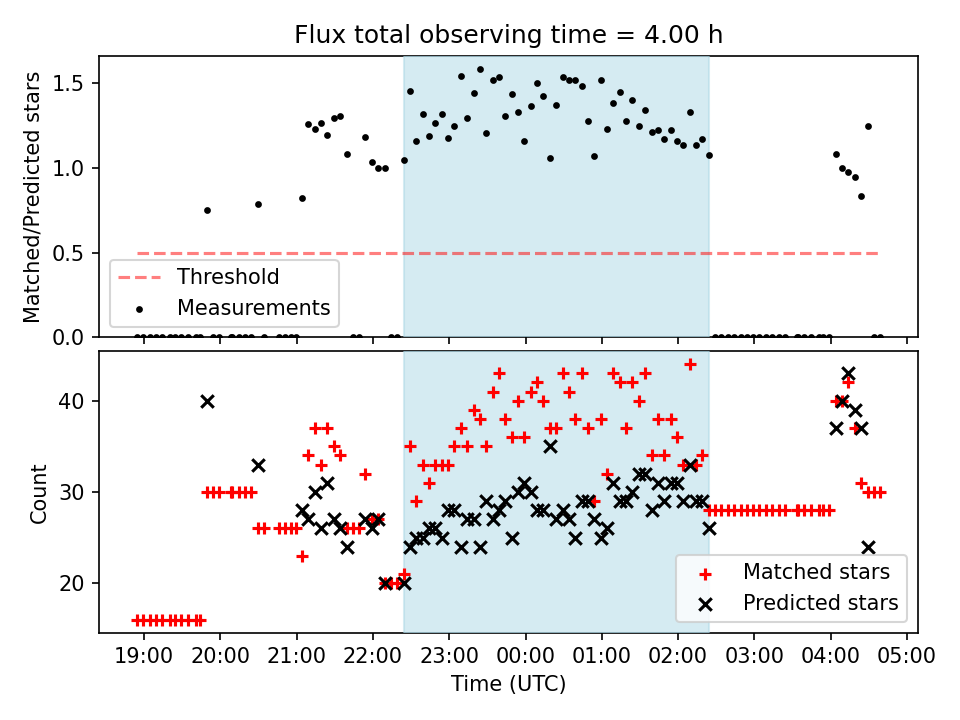 Flux total observing time = 4.00 h

Matched/Predicted stars

1.5
1.0
0.5
0.0

Threshold
Measurements

Count

40
30
20

Matched stars
Predicted stars

19:00 20:00 21:00 22:00 23:00 00:00 01:00 02:00 03:00 04:00 05:00

Time (UTC)